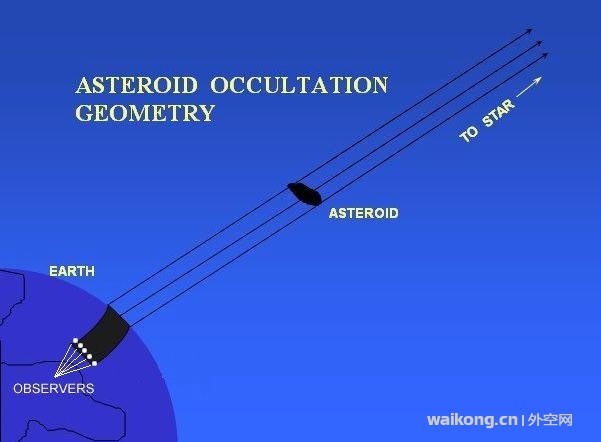 ASTEROID OCCULTATION GEOMETRY

TO STAR

ASTEROID

EARTH

OBSERVERS

waikong.cn | 外空网